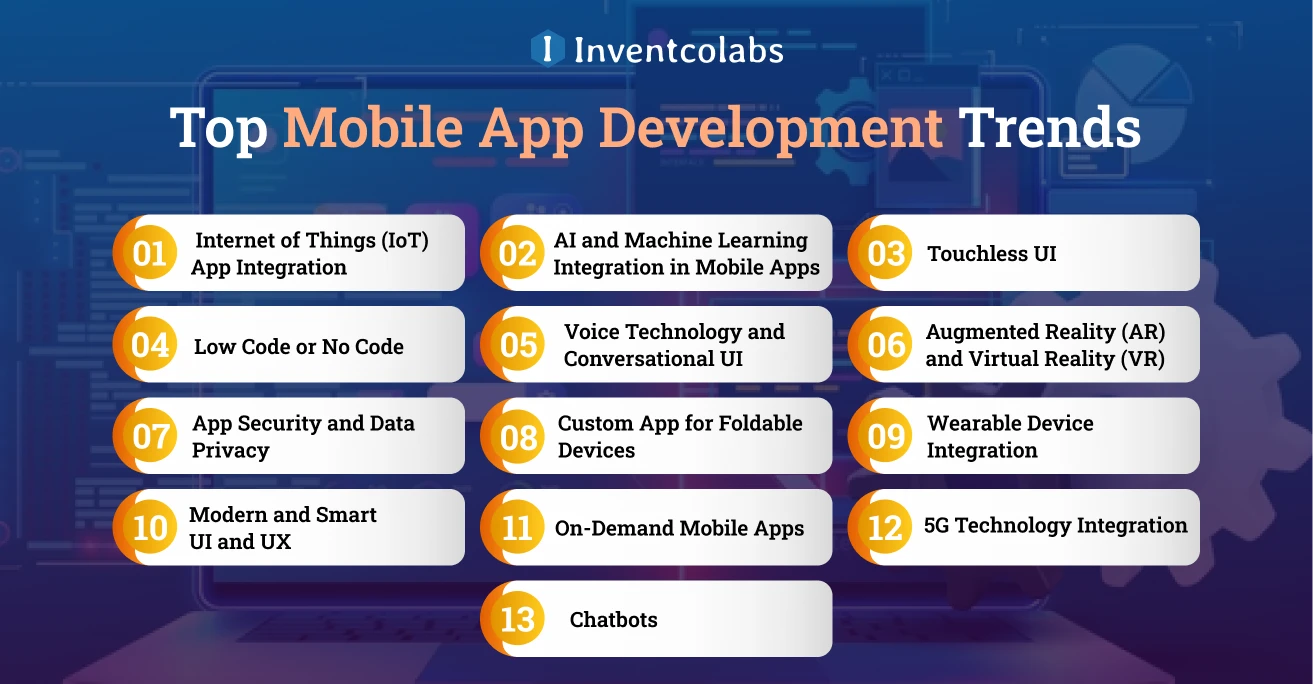 Inventcolabs

Top Mobile App Development Trends

01 Internet of Things (IoT) App Integration

02 AI and Machine Learning Integration in Mobile Apps

03 Touchless UI

04 Low Code or No Code

05 Voice Technology and Conversational UI

06 Augmented Reality (AR) and Virtual Reality (VR)

07 App Security and Data Privacy

08 Custom App for Foldable Devices

09 Wearable Device Integration

10 Modern and Smart UI and UX

11 On-Demand Mobile Apps

12 5G Technology Integration

13 Chatbots